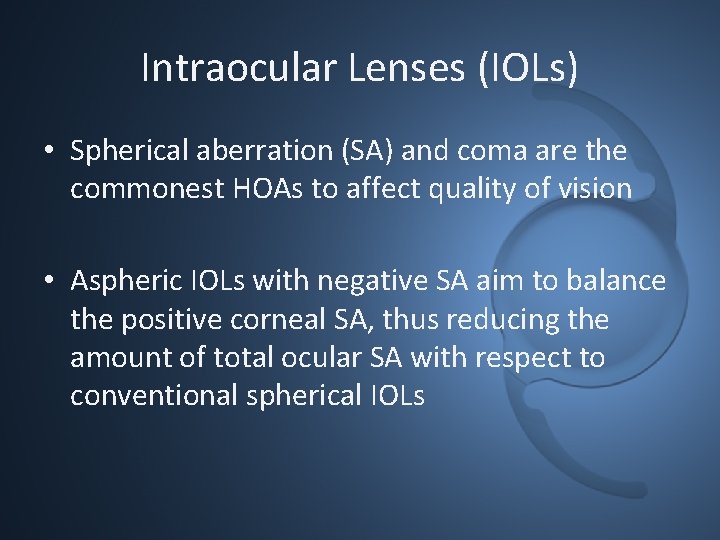 Intraocular Lenses (IOLs)

• Spherical aberration (SA) and coma are the commonest HOAs to affect quality of vision

• Aspheric IOLs with negative SA aim to balance the positive corneal SA, thus reducing the amount of total ocular SA with respect to conventional spherical IOLs